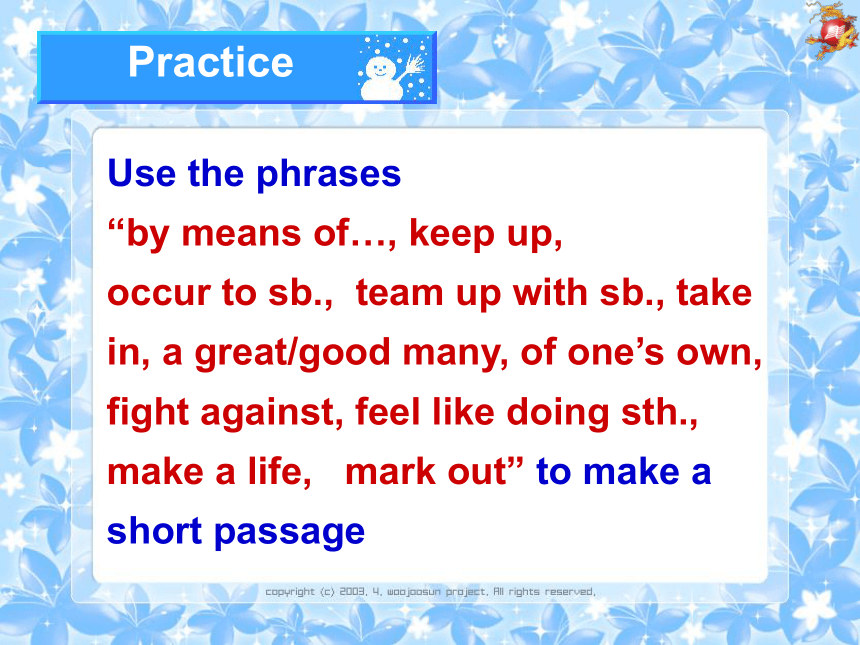 Practice

Use the phrases
“by means of…, keep up, occur to sb., team up with sb., take in, a great/good many, of one’s own, fight against, feel like doing sth., make a life, mark out” to make a short passage

copyright (c) 2003. 4. woojoosun project. All rights reserved.